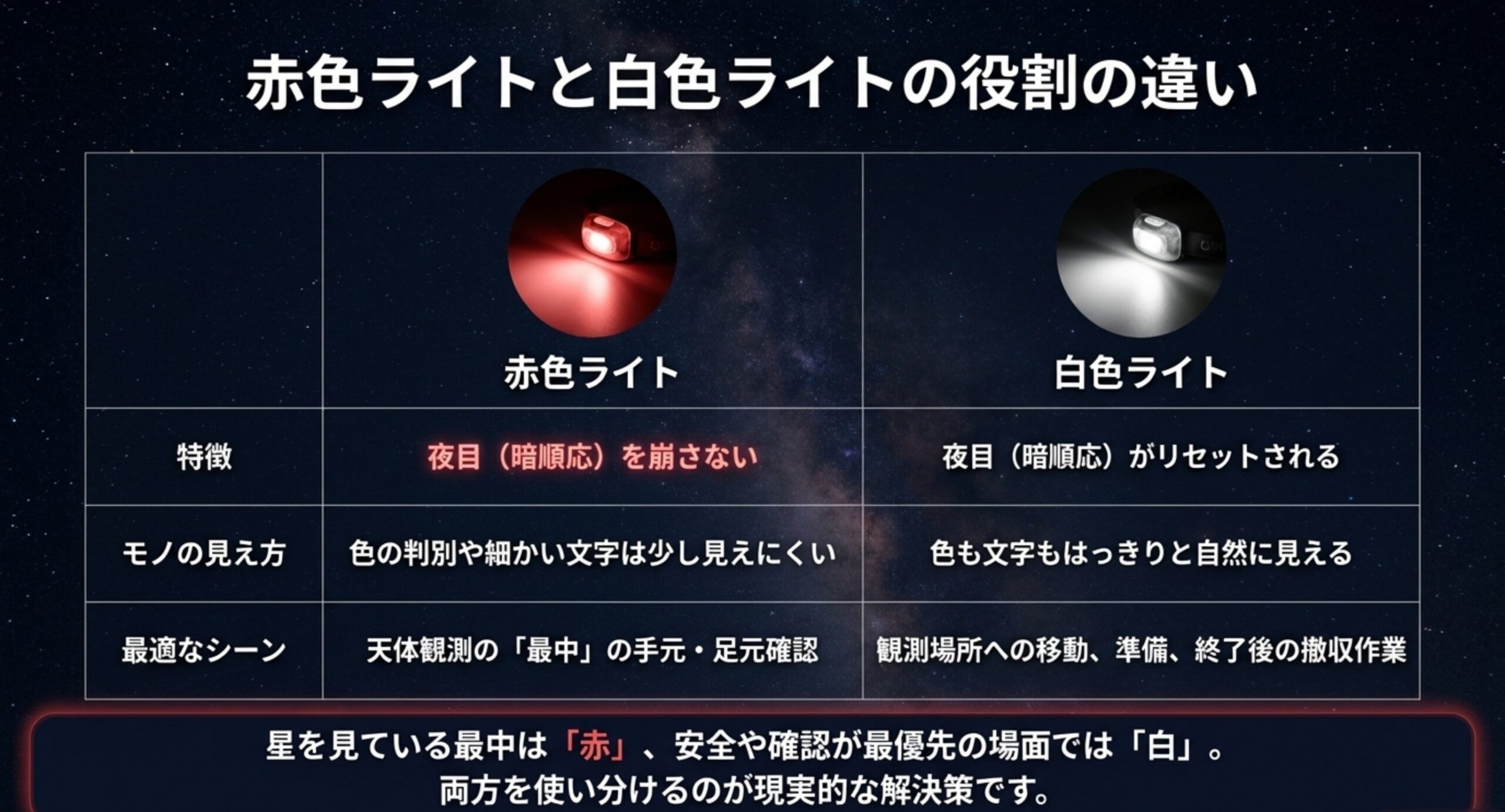 赤色ライトと白色ライトの役割の違い

| | 赤色ライト | 白色ライト |
|---|---|---|
| 特徴 | 夜目（暗順応）を崩さない | 夜目（暗順応）がリセットされる |
| モノの見え方 | 色の判別や細かい文字は少し見えにくい | 色も文字もはっきりと自然に見える |
| 最適なシーン | 天体観測の「最中」の手元・足元確認 | 観測場所への移動、準備、終了後の撤収作業 |

星を見ている最中は「赤」、安全や確認が最優先の場面では「白」。
両方を使い分けるのが現実的な解決策です。